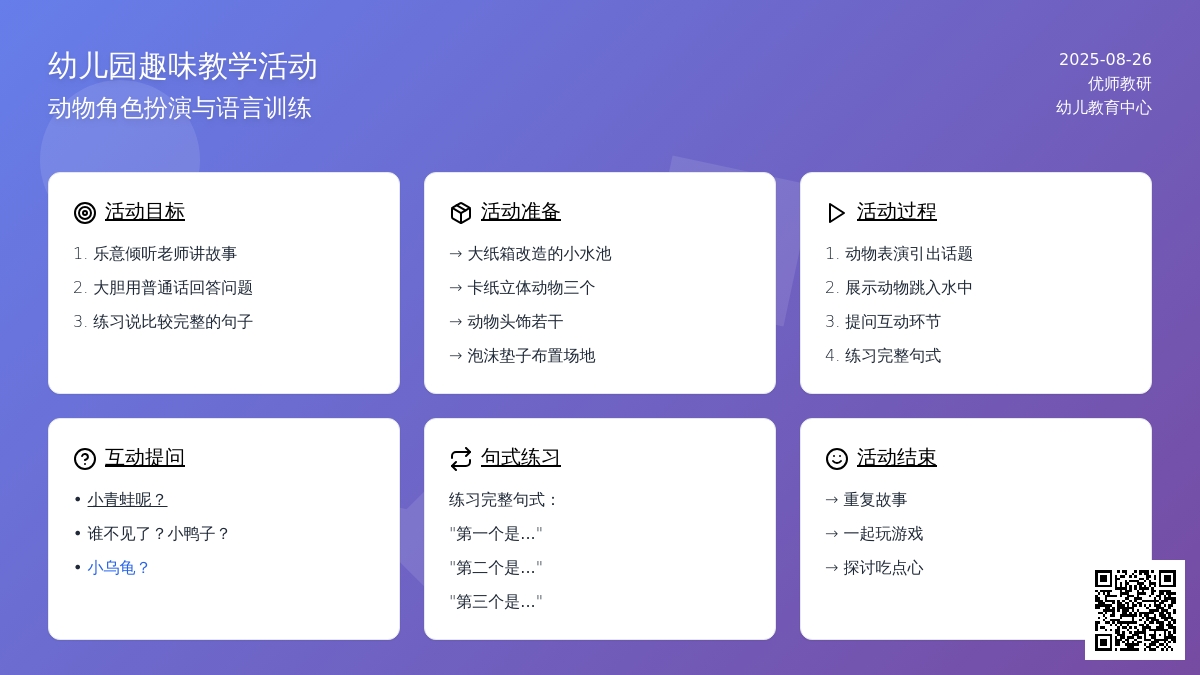 幼儿园趣味教学活动
动物角色扮演与语言训练

2025-08-26
优师教研
幼儿教育中心

活动目标
1. 乐意倾听老师讲故事
2. 大胆用普通话回答问题
3. 练习说比较完整的句子

活动准备
→ 大纸箱改造的小水池
→ 卡纸立体动物三个
→ 动物头饰若干
→ 泡沫垫子布置场地

活动过程
1. 动物表演引出话题
2. 展示动物跳入水中
3. 提问互动环节
4. 练习完整句式

互动提问
• 小青蛙呢？
• 谁不见了？小鸭子？
• 小乌龟？

句式练习
练习完整句式：
"第一个是..."
"第二个是..."
"第三个是..."

活动结束
→ 重复故事
→ 一起玩游戏
→ 探讨吃点心